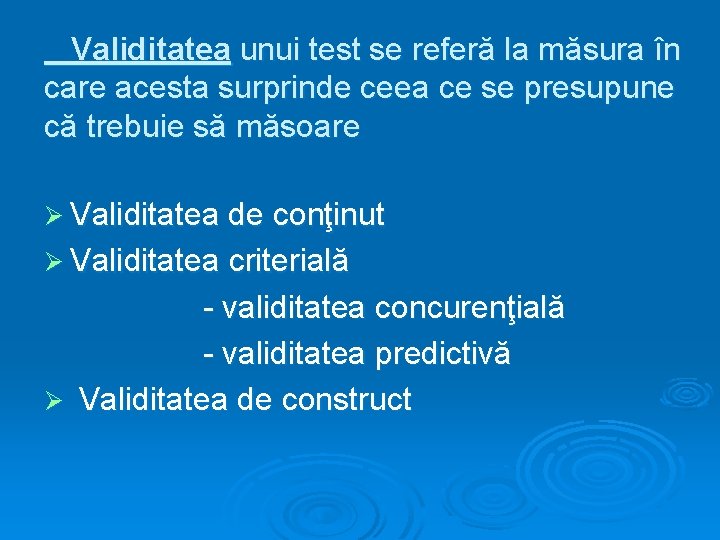 Validitatea unui test se referă la măsura în care acesta surprinde ceea ce se presupune că trebuie să măsoare

➢ Validitatea de conţinut
➢ Validitatea criterială
- validitatea concurenţială
- validitatea predictivă
➢ Validitatea de construct